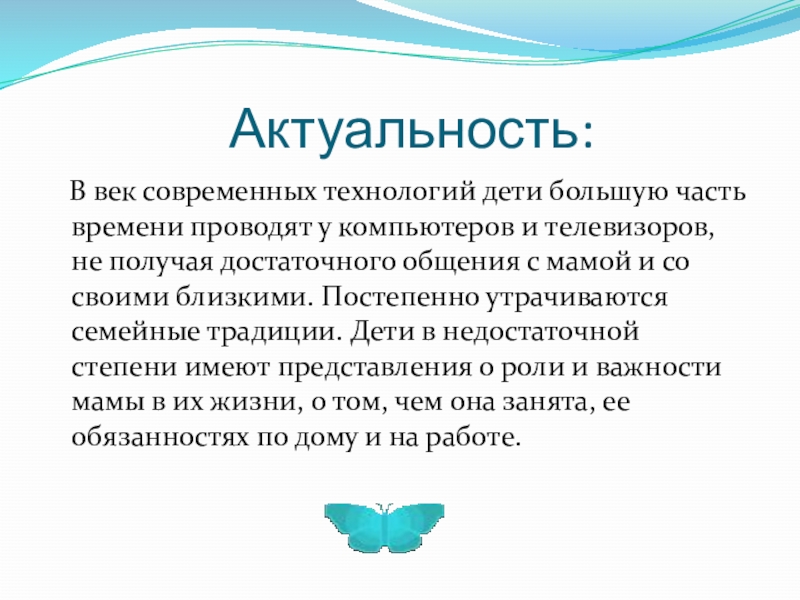 Актуальность:

В век современных технологий дети большую часть времени проводят у компьютеров и телевизоров, не получая достаточного общения с мамой и со своими близкими. Постепенно утрачиваются семейные традиции. Дети в недостаточной степени имеют представления о роли и важности мамы в их жизни, о том, чем она занята, ее обязанностях по дому и на работе.